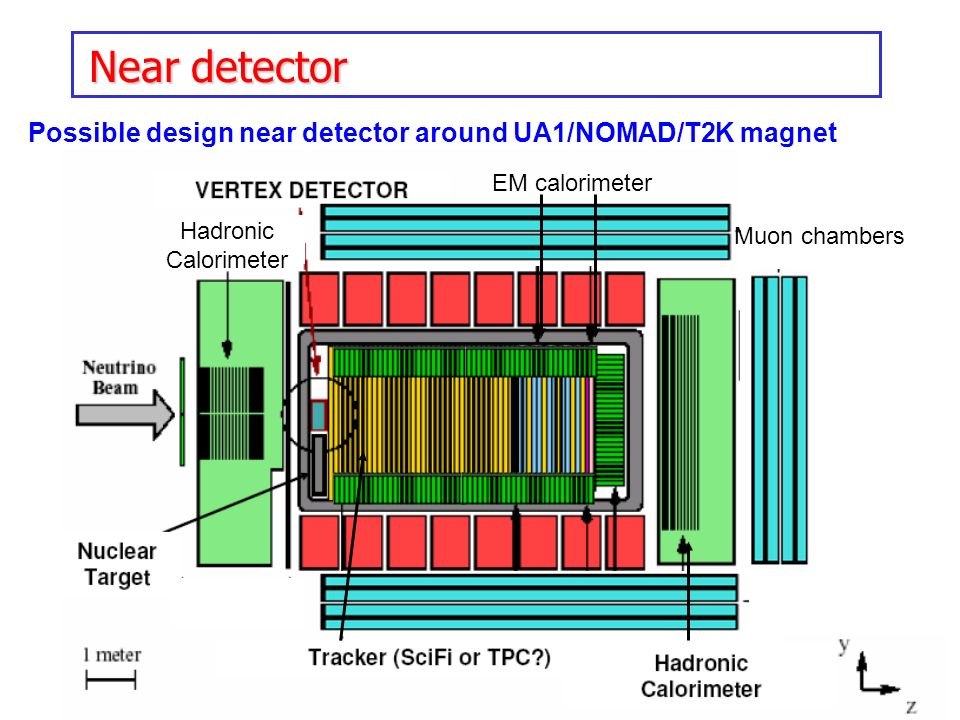 Near detector

Possible design near detector around UA1/NOMAD/T2K magnet

VERTEX DETECTOR

EM calorimeter

Hadronic Calorimeter

Muon chambers

Neutrino Beam

Nuclear Target

1 meter

Tracker (SciFi or TPC?)

Hadronic Calorimeter

y

z